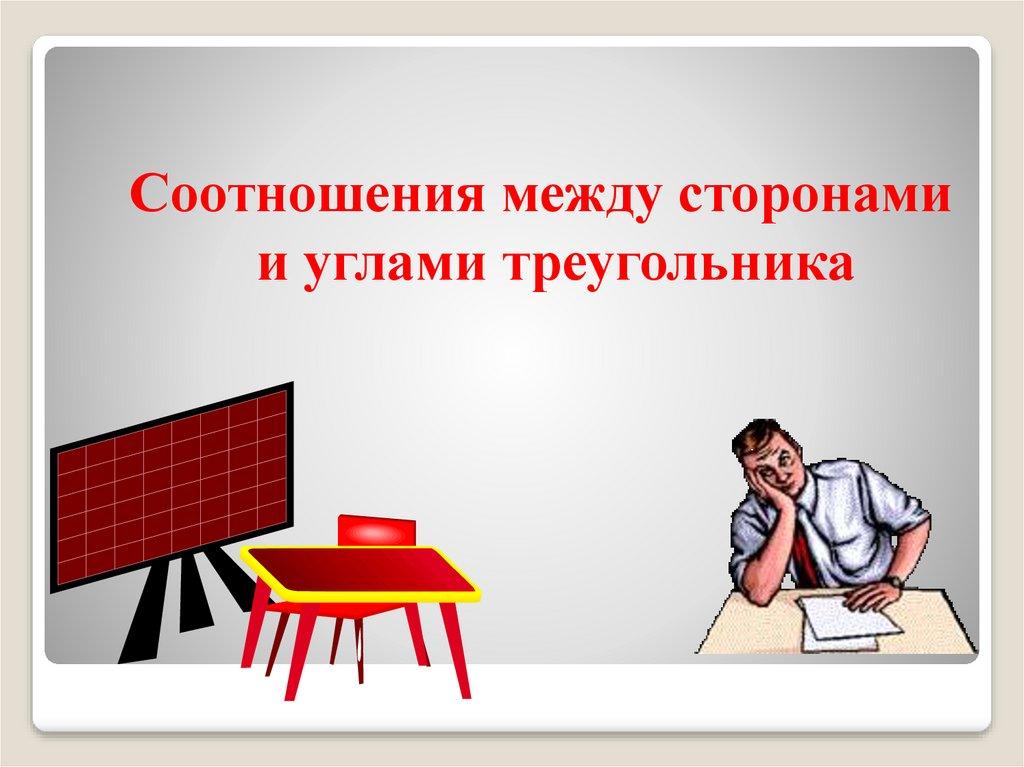 Соотношения между сторонами и углами треугольника